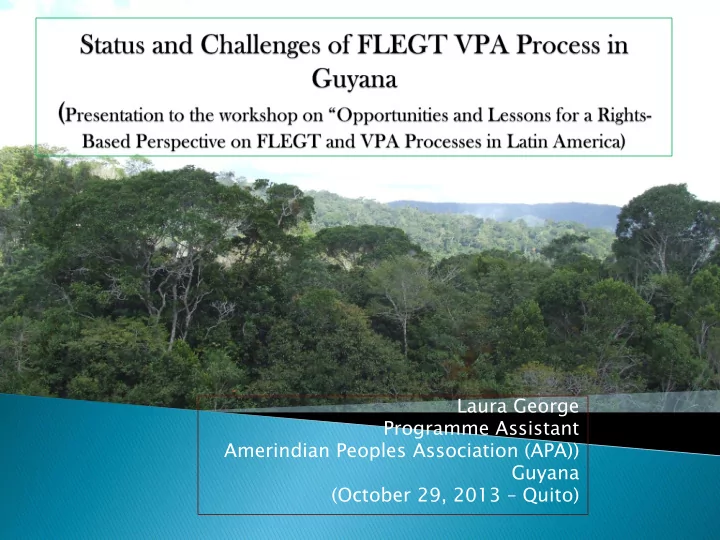 Status and Challenges of FLEGT VPA Process in Guyana

(Presentation to the workshop on “Opportunities and Lessons for a Rights-Based Perspective on FLEGT and VPA Processes in Latin America)

Laura George
Programme Assistant
Amerindian Peoples Association (APA))
Guyana
(October 29, 2013 – Quito)